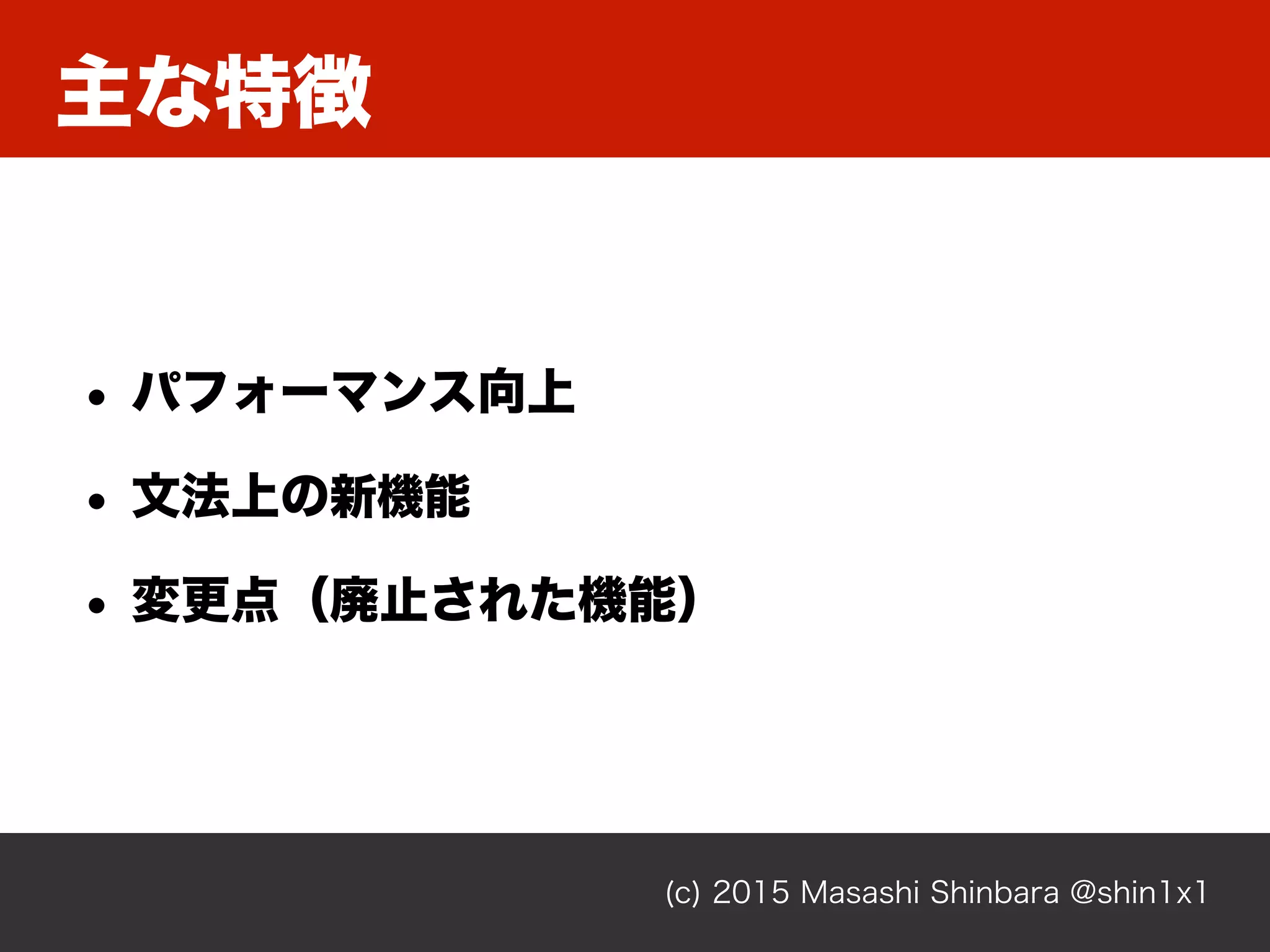 主な特徴

• パフォーマンス向上
• 文法上の新機能
• 変更点（廃止された機能）

(c) 2015 Masashi Shinbara @shin1x1